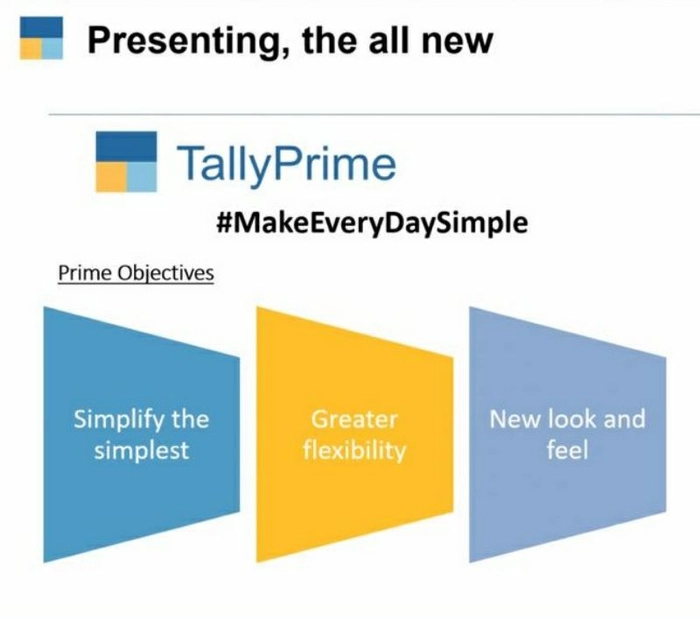 Presenting, the all new

TallyPrime

#MakeEveryDaySimple

Prime Objectives

Simplify the simplest

Greater flexibility

New look and feel